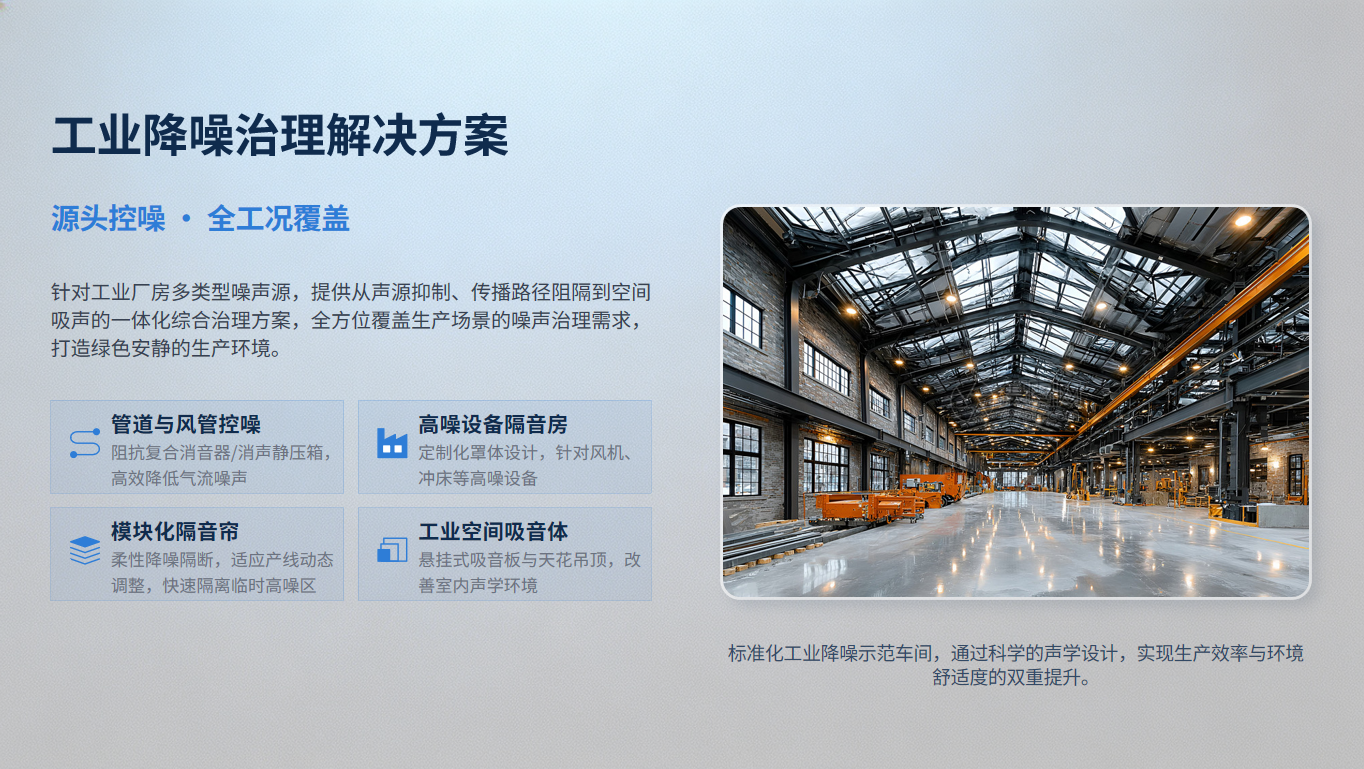 工业降噪治理解决方案

源头控噪 · 全工况覆盖

针对工业厂房多类型噪声源，提供从声源抑制、传播路径阻隔到空间吸声的一体化综合治理方案，全方位覆盖生产场景的噪声治理需求，打造绿色安静的生产环境。

管道与风管控噪
阻抗复合消音器/消声静压箱，高效降低气流噪声

高噪设备隔音房
定制化罩体设计，针对风机、冲床等高噪设备

模块化隔音帘
柔性降噪隔断，适应产线动态调整，快速隔离临时高噪区

工业空间吸音体
悬挂式吸音板与天花吊顶，改善室内声学环境

标准化工业降噪示范车间，通过科学的声学设计，实现生产效率与环境舒适度的双重提升。